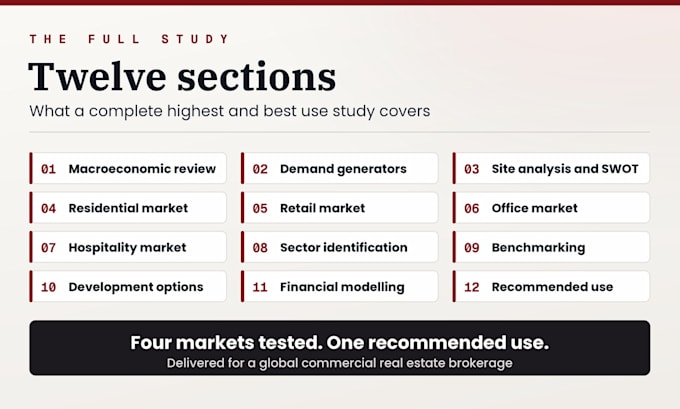 THE FULL STUDY

Twelve sections

What a complete highest and best use study covers

01 Macroeconomic review

02 Demand generators

03 Site analysis and SWOT

04 Residential market

05 Retail market

06 Office market

07 Hospitality market

08 Sector identification

09 Benchmarking

10 Development options

11 Financial modelling

12 Recommended use

Four markets tested. One recommended use.

Delivered for a global commercial real estate brokerage